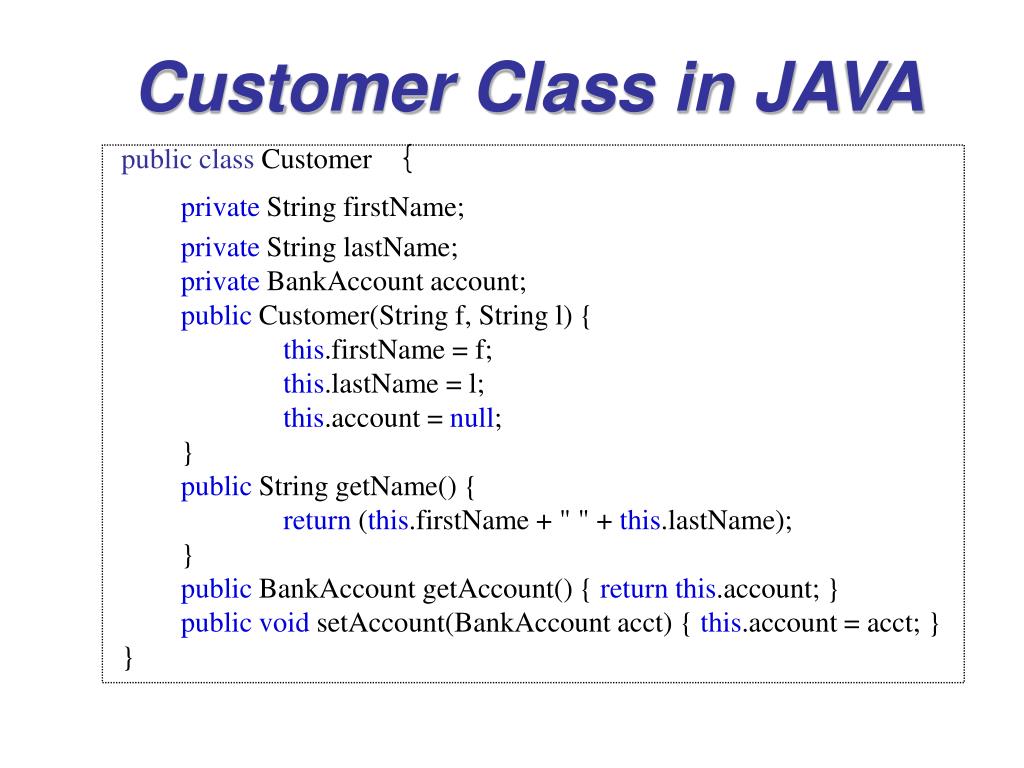 Customer Class in JAVA

public class Customer {
private String firstName;
private String lastName;
private BankAccount account;
public Customer(String f, String l) {
this.firstName = f;
this.lastName = l;
this.account = null;
}
public String getName() {
return (this.firstName + " " + this.lastName);
}
public BankAccount getAccount() { return this.account; }
public void setAccount(BankAccount acct) { this.account = acct; }
}